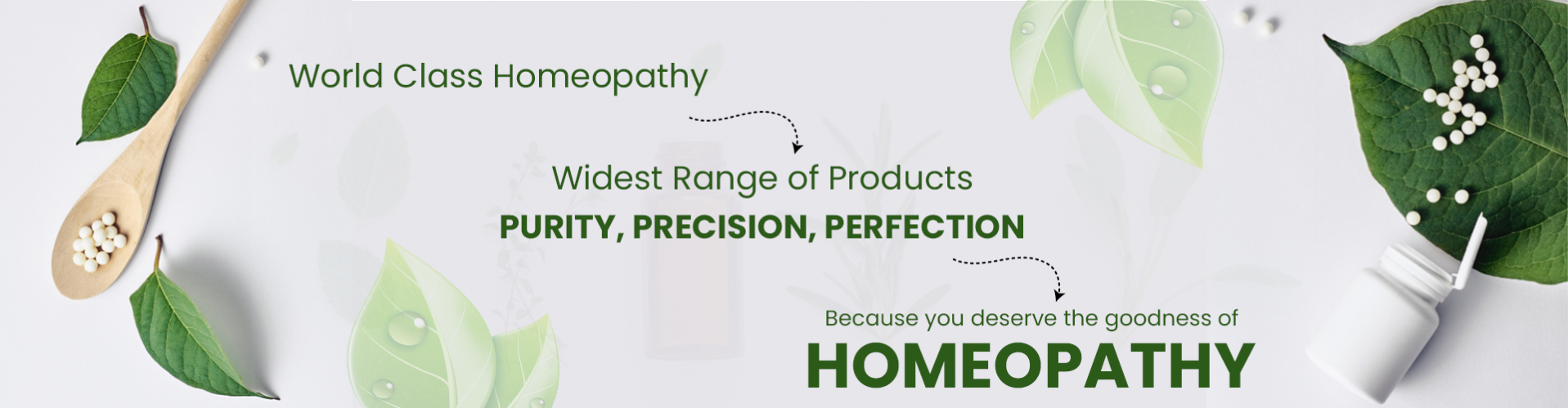 World Class Homeopathy

Widest Range of Products

PURITY, PRECISION, PERFECTION

Because you deserve the goodness of

HOMEOPATHY